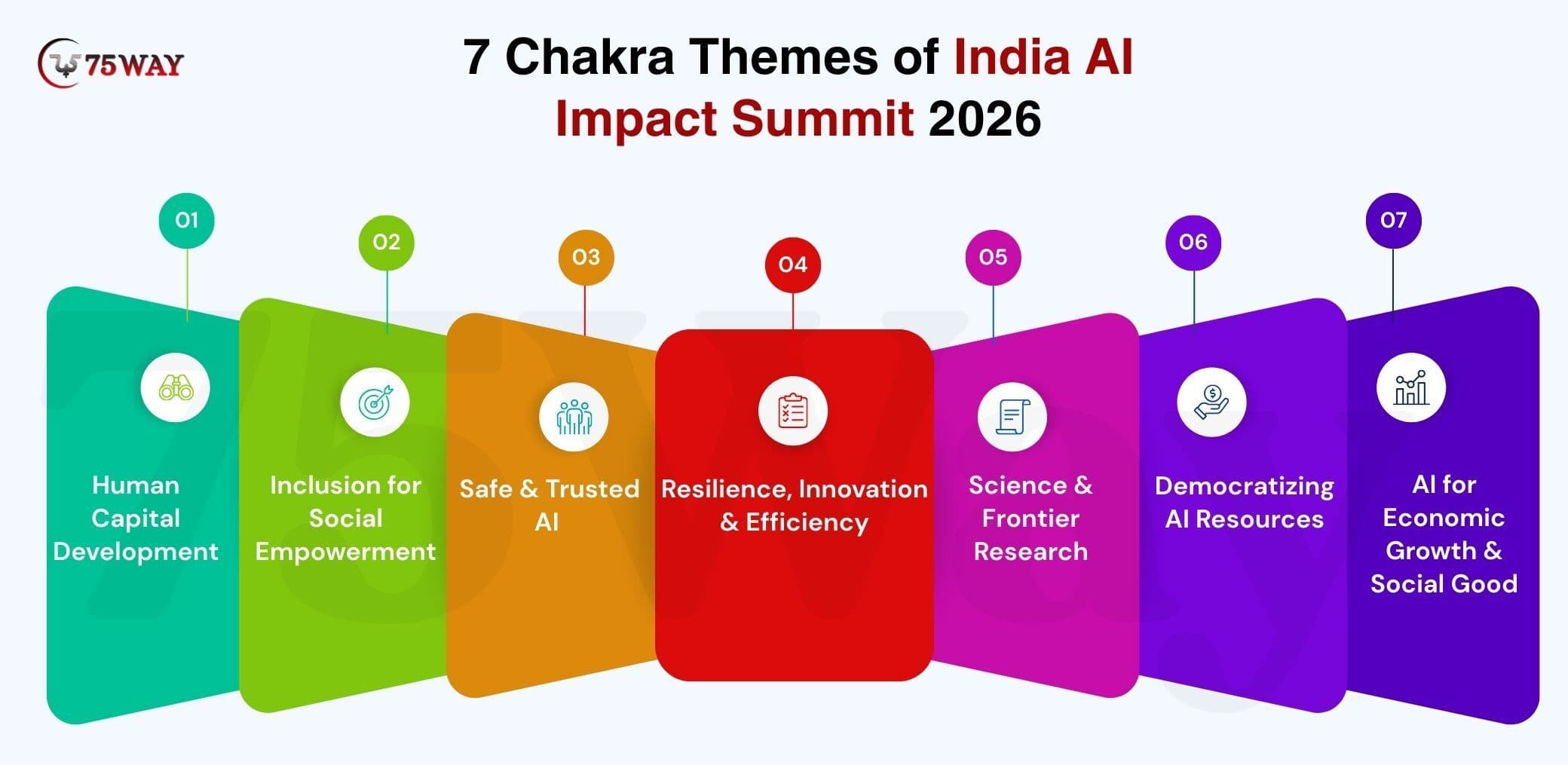 75WAY

7 Chakra Themes of India AI Impact Summit 2026

01
Human Capital Development

02
Inclusion for Social Empowerment

03
Safe & Trusted AI

04
Resilience, Innovation & Efficiency

05
Science & Frontier Research

06
Democratizing AI Resources

07
AI for Economic Growth & Social Good